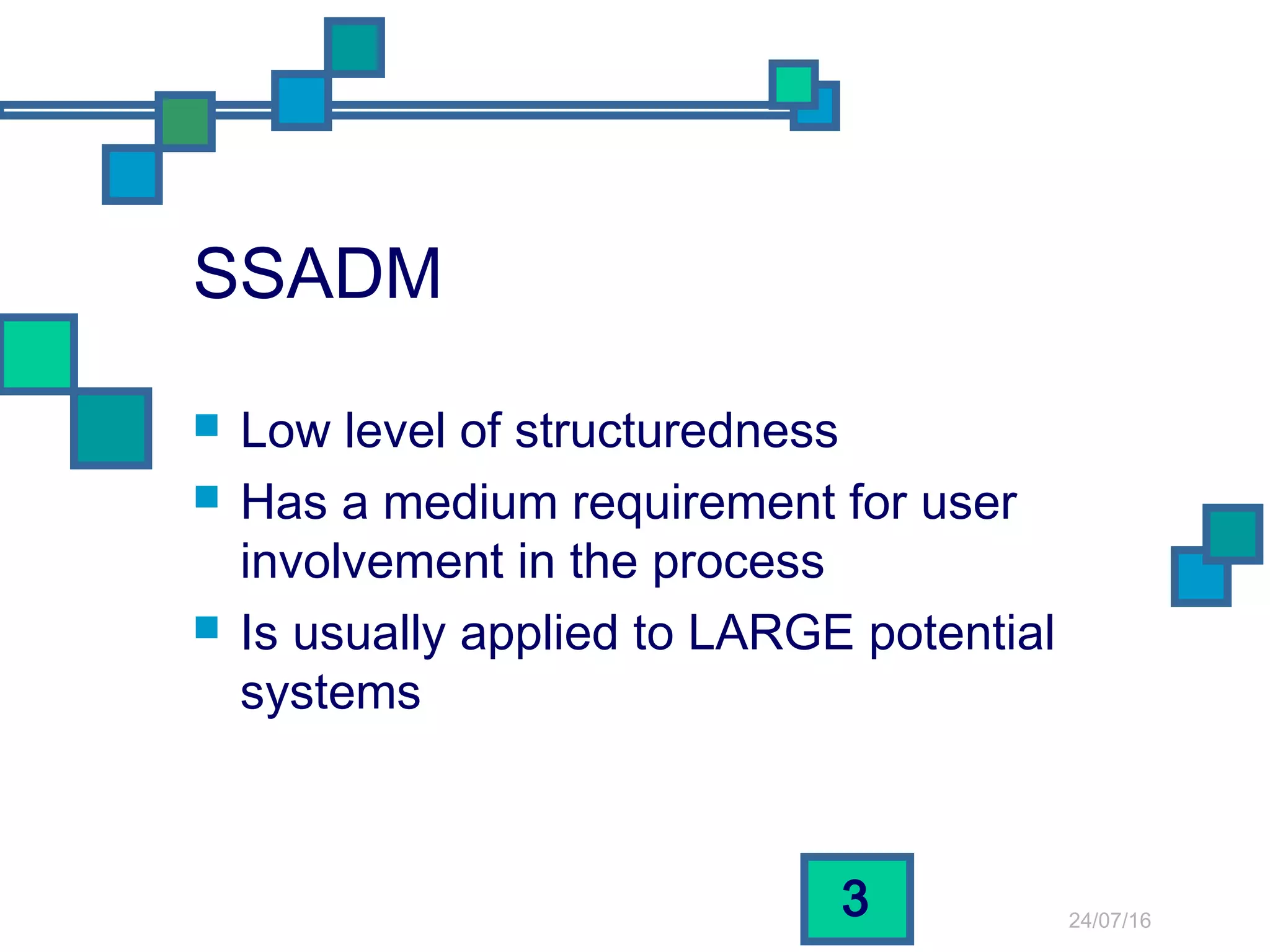 SSADM

- Low level of structuredness
- Has a medium requirement for user involvement in the process
- Is usually applied to LARGE potential systems

3

24/07/16